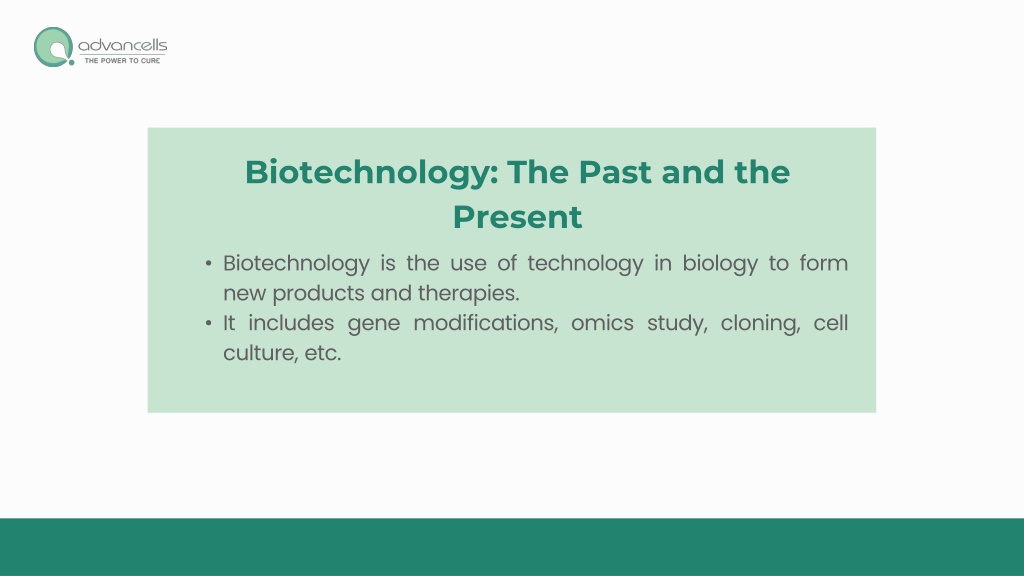 advancells
THE POWER TO CURE

Biotechnology: The Past and the Present

• Biotechnology is the use of technology in biology to form new products and therapies.
• It includes gene modifications, omics study, cloning, cell culture, etc.